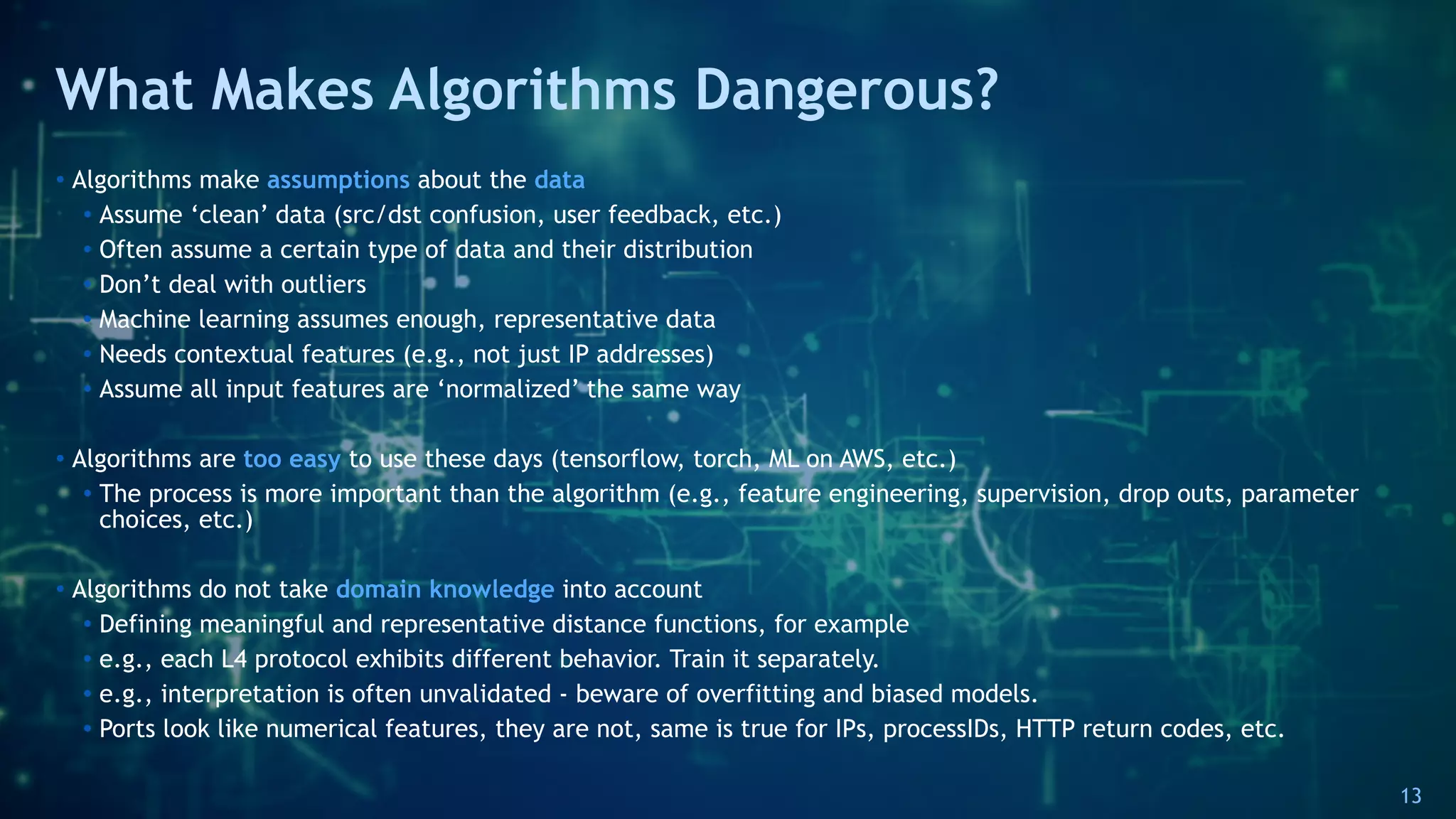 What Makes Algorithms Dangerous?

• Algorithms make assumptions about the data
  • Assume ‘clean’ data (src/dst confusion, user feedback, etc.)
  • Often assume a certain type of data and their distribution
  • Don’t deal with outliers
  • Machine learning assumes enough, representative data
  • Needs contextual features (e.g., not just IP addresses)
  • Assume all input features are ‘normalized’ the same way

• Algorithms are too easy to use these days (tensorflow, torch, ML on AWS, etc.)
  • The process is more important than the algorithm (e.g., feature engineering, supervision, drop outs, parameter choices, etc.)

• Algorithms do not take domain knowledge into account
  • Defining meaningful and representative distance functions, for example
  • e.g., each L4 protocol exhibits different behavior. Train it separately.
  • e.g., interpretation is often unvalidated - beware of overfitting and biased models.
  • Ports look like numerical features, they are not, same is true for IPs, processIDs, HTTP return codes, etc.

13